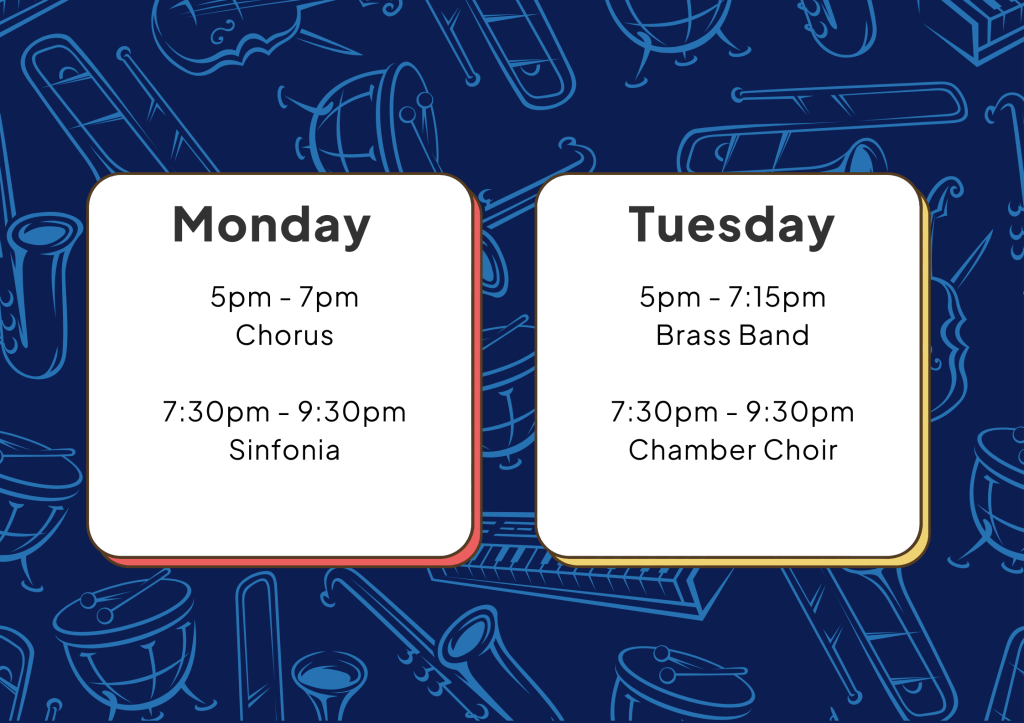 Monday

5pm - 7pm
Chorus

7:30pm - 9:30pm
Sinfonia

Tuesday

5pm - 7:15pm
Brass Band

7:30pm - 9:30pm
Chamber Choir